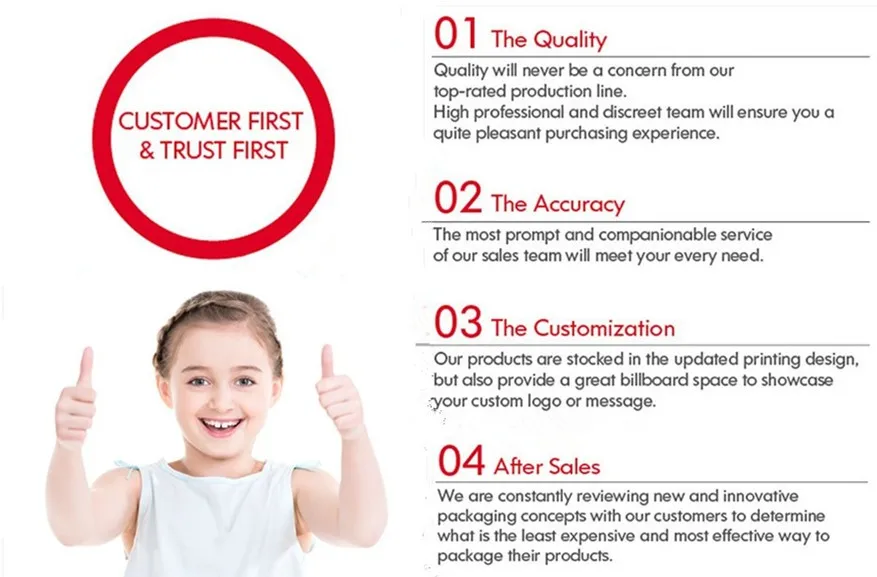 CUSTOMER FIRST & TRUST FIRST

01 The Quality

Quality will never be a concern from our top-rated production line.
High professional and discreet team will ensure you a quite pleasant purchasing experience.

02 The Accuracy

The most prompt and companionable service of our sales team will meet your every need.

03 The Customization

Our products are stocked in the updated printing design, but also provide a great billboard space to showcase your custom logo or message.

04 After Sales

We are constantly reviewing new and innovative packaging concepts with our customers to determine what is the least expensive and most effective way to package their products.